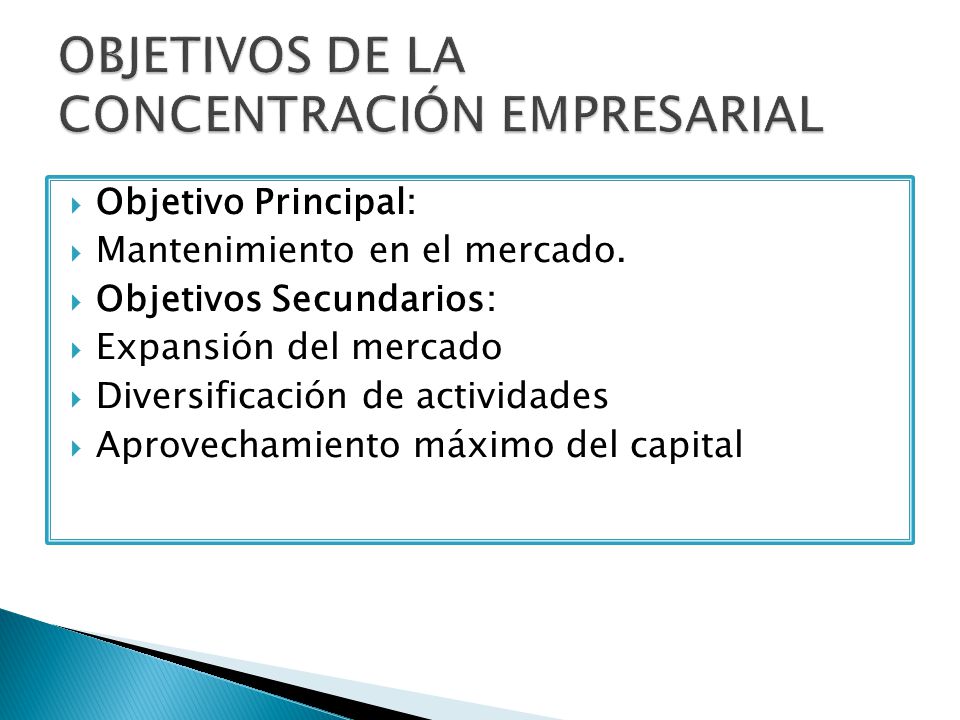 OBJETIVOS DE LA CONCENTRACIÓN EMPRESARIAL

Objetivo Principal:
Mantenimiento en el mercado.
Objetivos Secundarios:
Expansión del mercado
Diversificación de actividades
Aprovechamiento máximo del capital